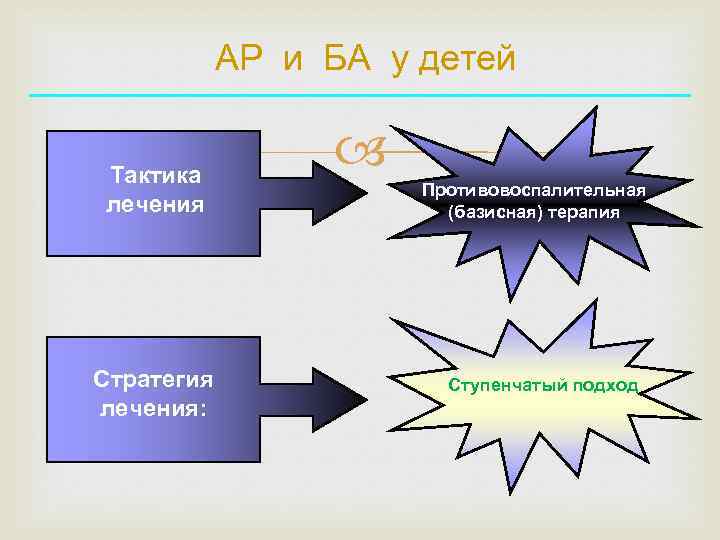 АР и БА у детей

Тактика лечения

Противовоспалительная (базисная) терапия

Стратегия лечения:

Ступенчатый подход